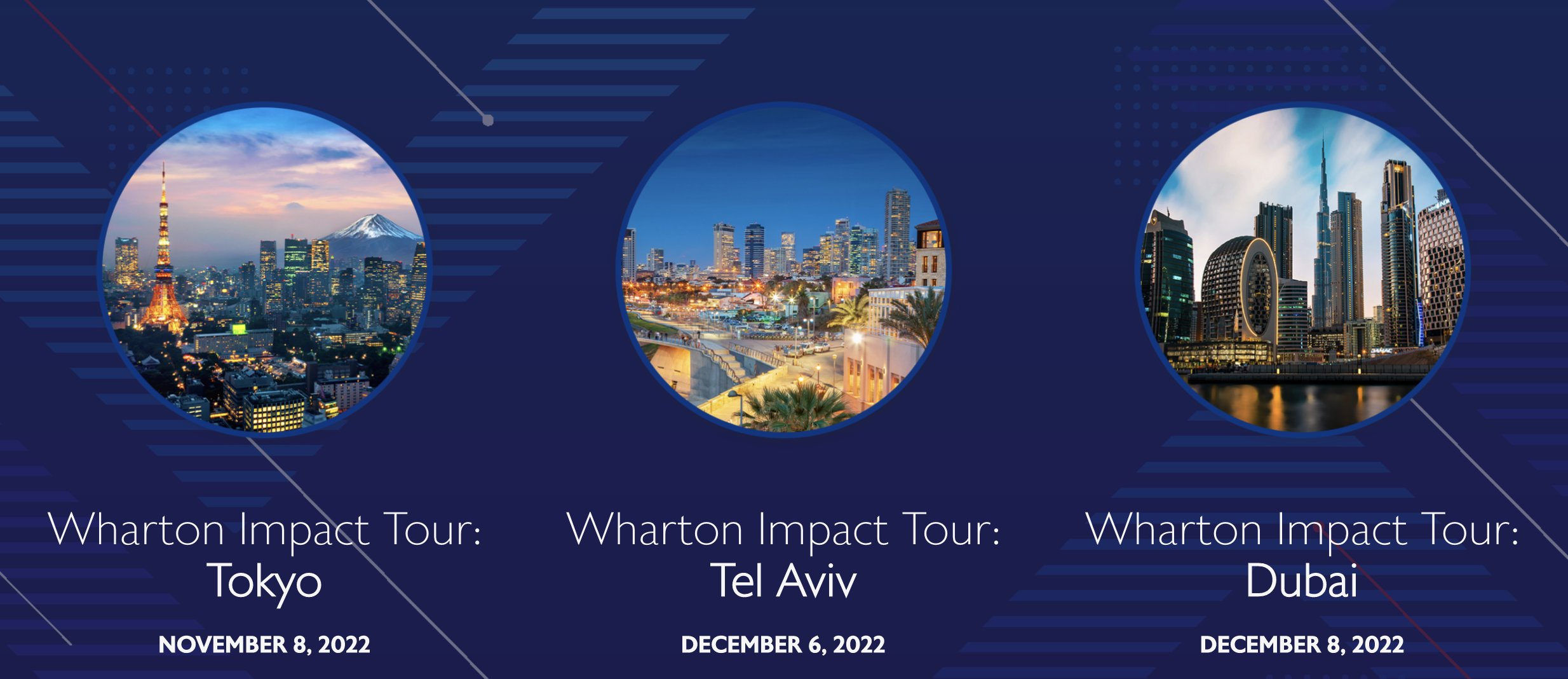 Wharton Impact Tour:
Tokyo

NOVEMBER 8, 2022

Wharton Impact Tour:
Tel Aviv

DECEMBER 6, 2022

Wharton Impact Tour:
Dubai

DECEMBER 8, 2022